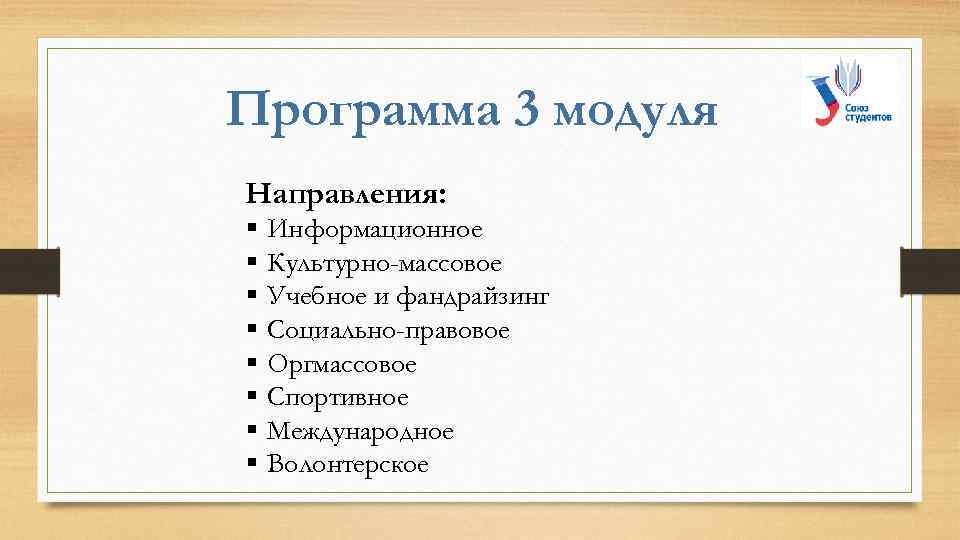 Программа 3 модуля

Союз студентов

Направления:
▪ Информационное
▪ Культурно-массовое
▪ Учебное и фандрайзинг
▪ Социально-правовое
▪ Оргмассовое
▪ Спортивное
▪ Международное
▪ Волонтерское